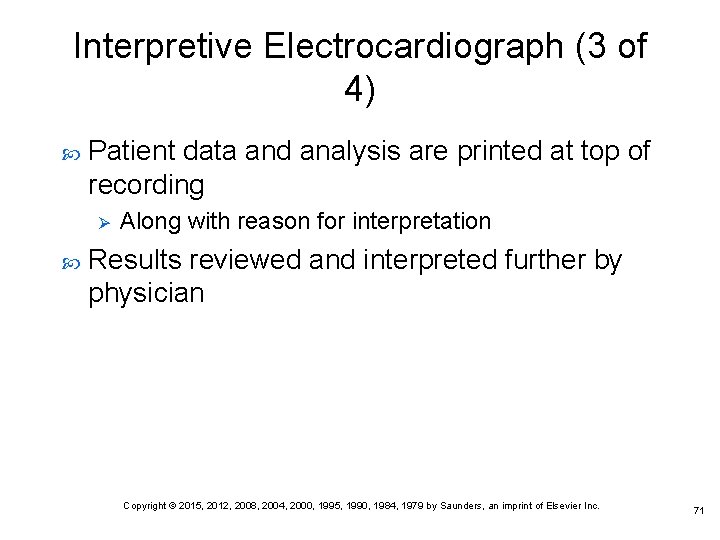 Interpretive Electrocardiograph (3 of 4)

Patient data and analysis are printed at top of recording

Along with reason for interpretation

Results reviewed and interpreted further by physician

Copyright © 2015, 2012, 2008, 2004, 2000, 1995, 1990, 1984, 1979 by Saunders, an imprint of Elsevier Inc.

71